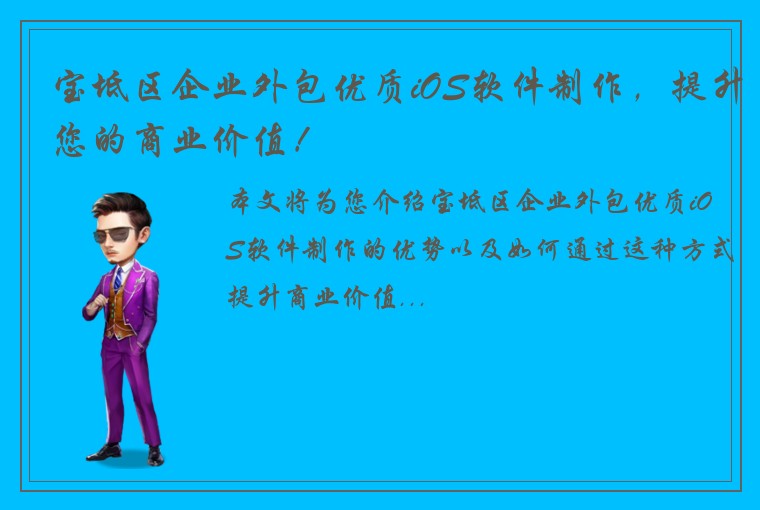 宝坻区企业外包优质iOS软件制作，提升您的商业价值！

本文将为您介绍宝坻区企业外包优质iOS软件制作的优势以及如何通过这种方式提升商业价值...